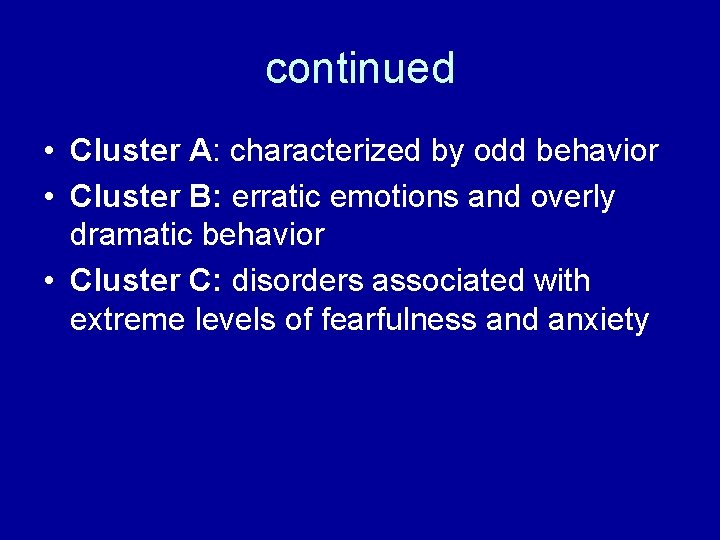 continued

• Cluster A: characterized by odd behavior
• Cluster B: erratic emotions and overly dramatic behavior
• Cluster C: disorders associated with extreme levels of fearfulness and anxiety